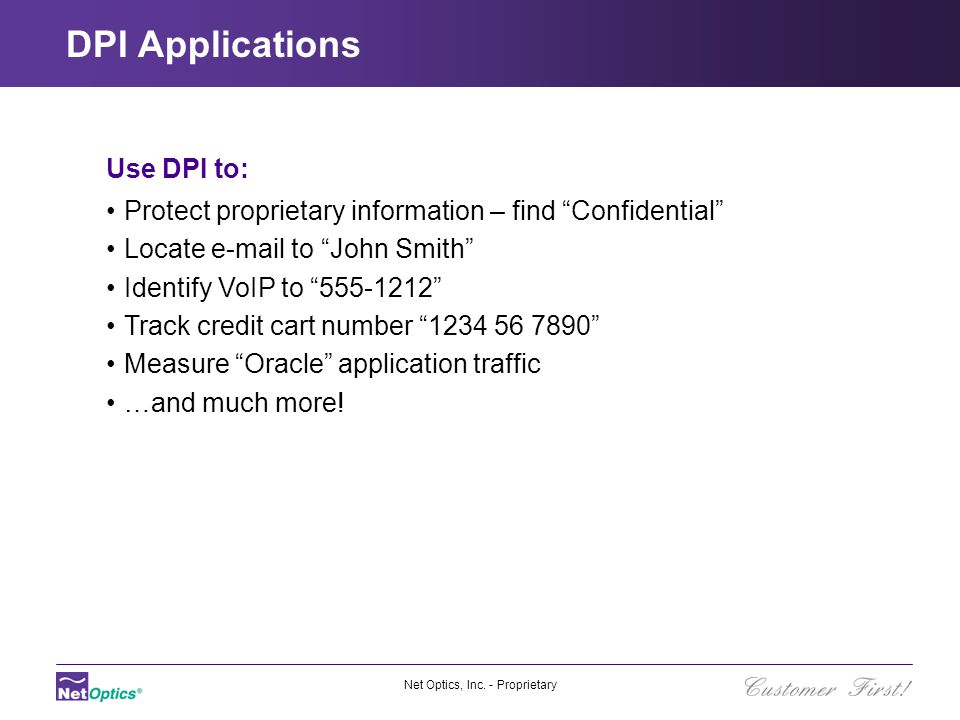 DPI Applications

Use DPI to:

• Protect proprietary information – find “Confidential”
• Locate e-mail to “John Smith”
• Identify VoIP to “555-1212”
• Track credit cart number “1234 56 7890”
• Measure “Oracle” application traffic
• …and much more!

NetOptics®

Net Optics, Inc. - Proprietary

Customer First!